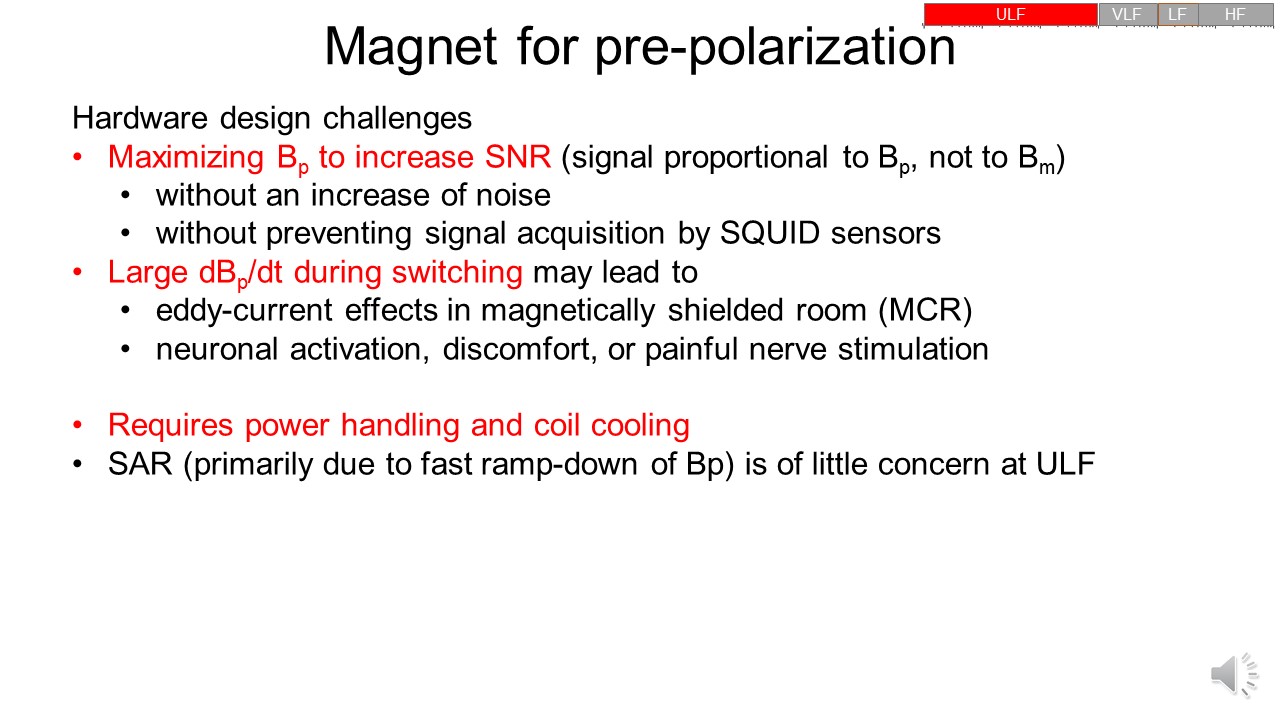 ULF VLF LF HF

Magnet for pre-polarization

Hardware design challenges

• Maximizing $B_p$ to increase SNR (signal proportional to $B_p$, not to $B_m$)
  • without an increase of noise
  • without preventing signal acquisition by SQUID sensors
• Large $dB_p/dt$ during switching may lead to
  • eddy-current effects in magnetically shielded room (MCR)
  • neuronal activation, discomfort, or painful nerve stimulation

• Requires power handling and coil cooling
• SAR (primarily due to fast ramp-down of Bp) is of little concern at ULF